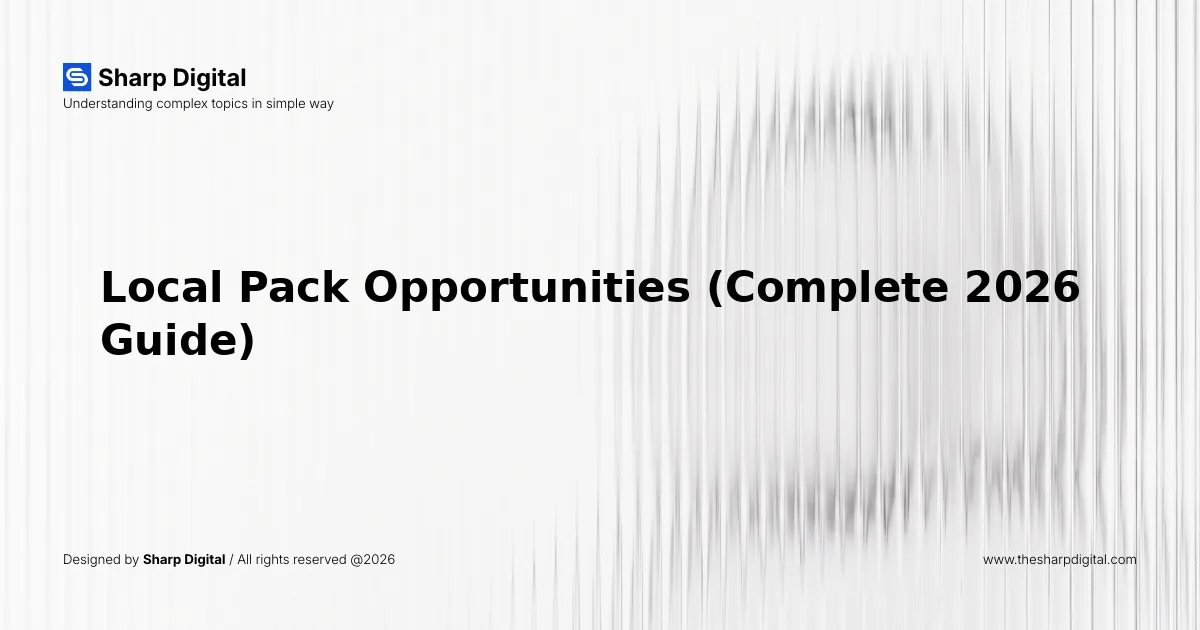 Sharp Digital
Understanding complex topics in simple way

Local Pack Opportunities (Complete 2026 Guide)

Designed by Sharp Digital / All rights reserved @2026

www.thesharpdigital.com